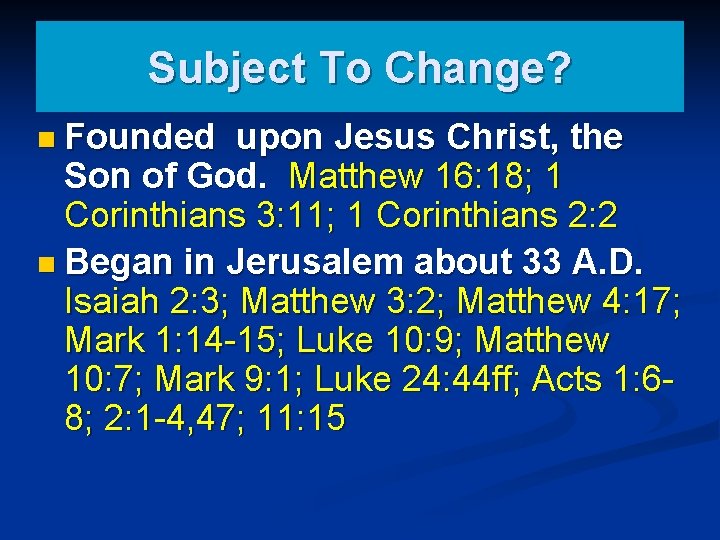 Subject To Change?

Founded upon Jesus Christ, the Son of God. Matthew 16:18; 1 Corinthians 3:11; 1 Corinthians 2:2

Began in Jerusalem about 33 A.D. Isaiah 2:3; Matthew 3:2; Matthew 4:17; Mark 1:14-15; Luke 10:9; Matthew 10:7; Mark 9:1; Luke 24:44ff; Acts 1:6-8; 2:1-4,47; 11:15